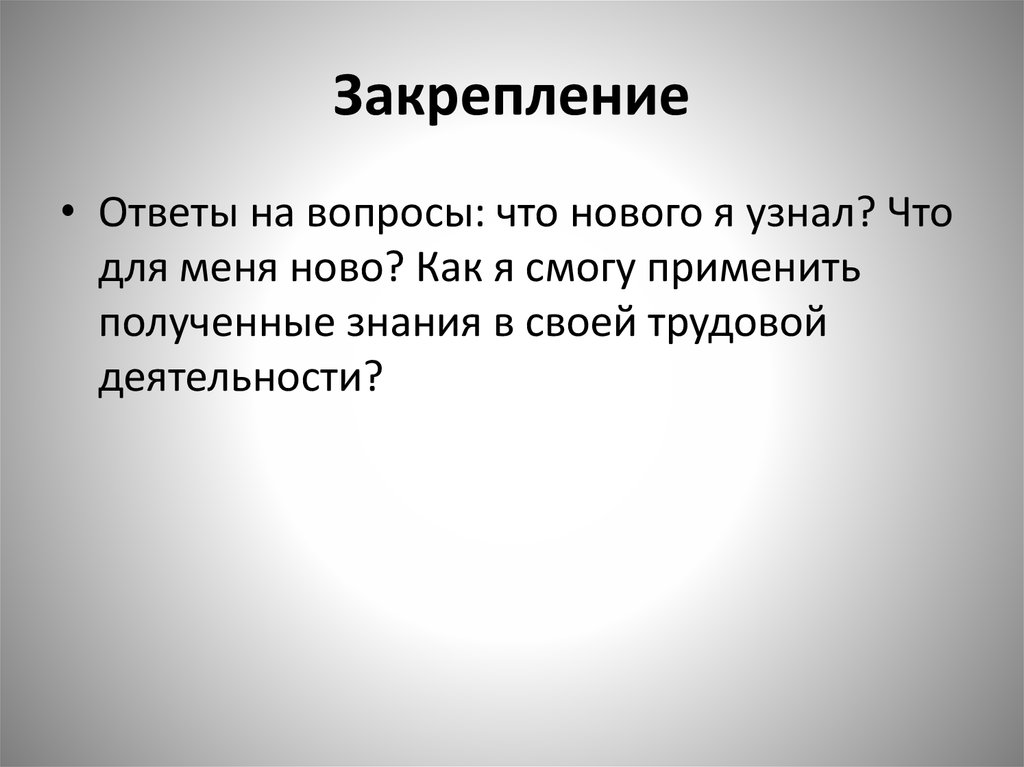 Закрепление

• Ответы на вопросы: что нового я узнал? Что для меня ново? Как я смогу применить полученные знания в своей трудовой деятельности?